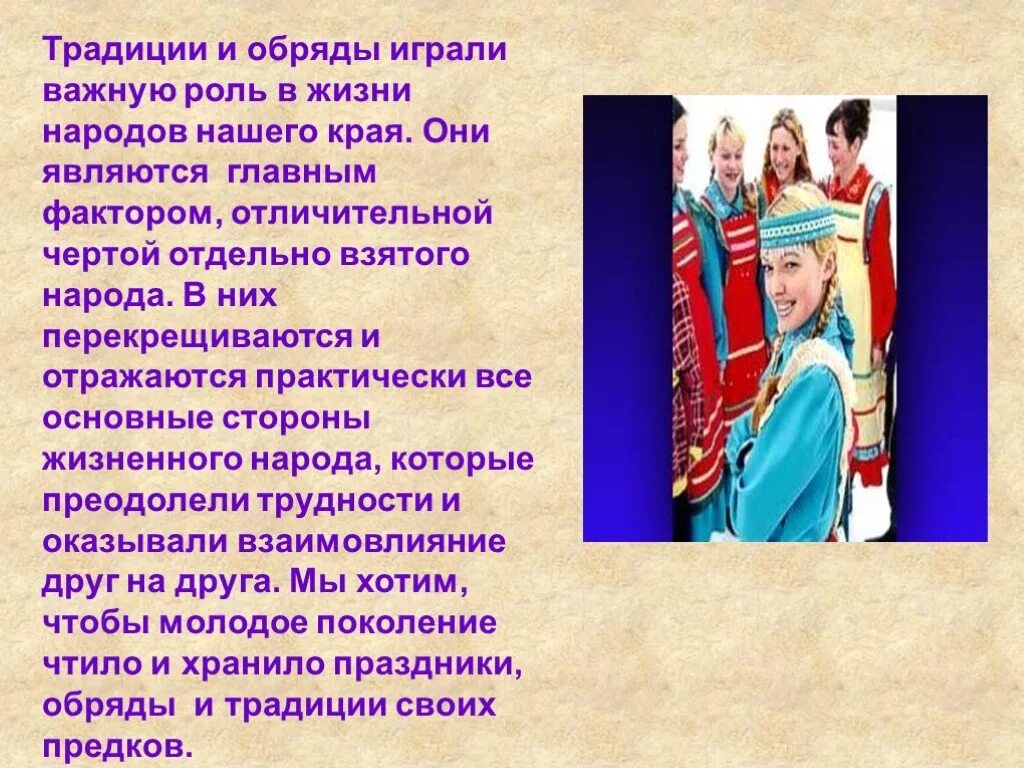 Традиции и обряды играли важную роль в жизни народов нашего края. Они являются главным фактором, отличительной чертой отдельно взятого народа. В них перекрещиваются и отражаются практически все основные стороны жизненного народа, которые преодолели трудности и оказывали взаимовлияние друг на друга. Мы хотим, чтобы молодое поколение чтило и хранило праздники, обряды и традиции своих предков.